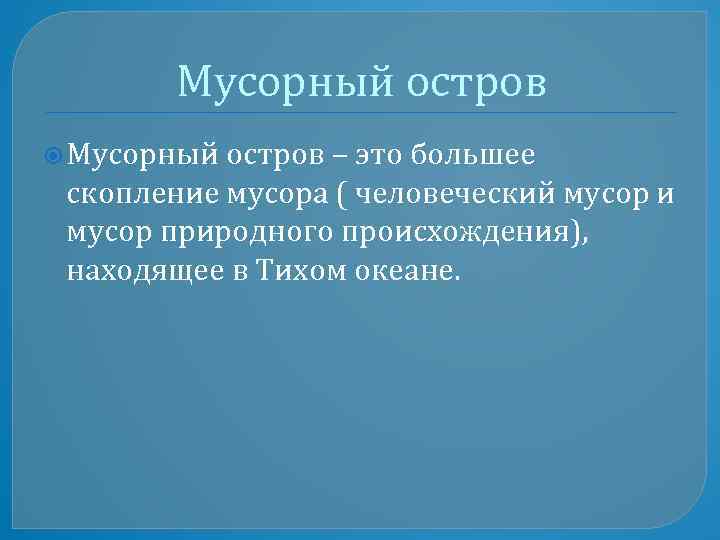 Мусорный остров

Мусорный остров – это большее скопление мусора ( человеческий мусор и мусор природного происхождения), находящее в Тихом океане.